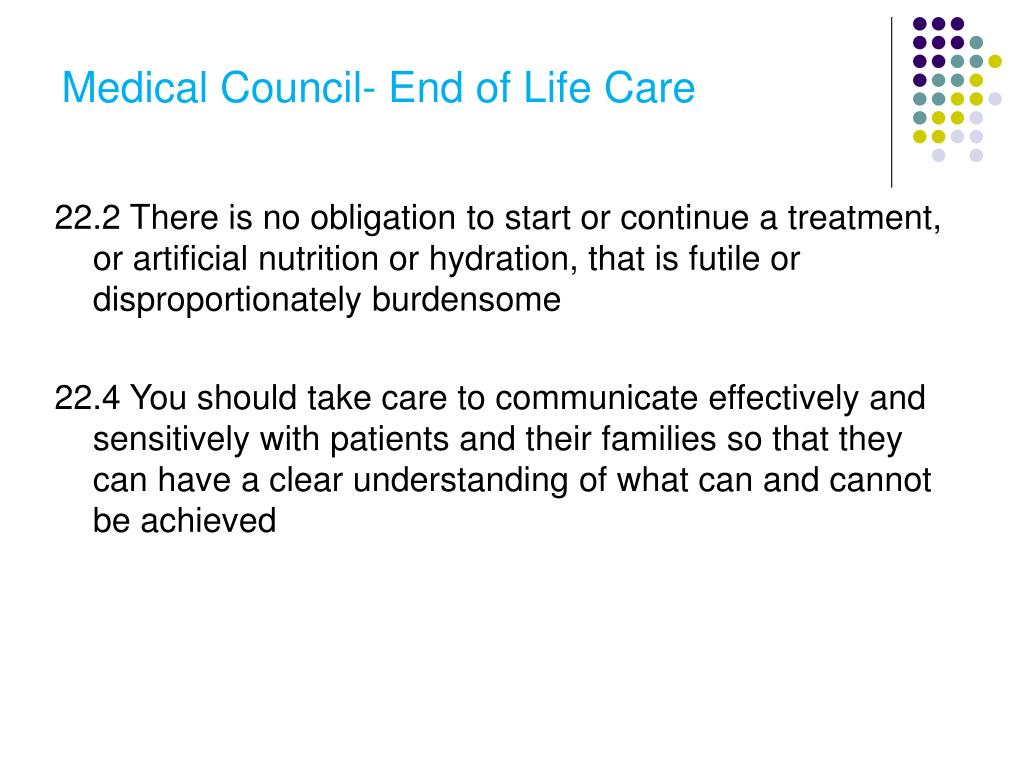 Medical Council- End of Life Care

22.2 There is no obligation to start or continue a treatment, or artificial nutrition or hydration, that is futile or disproportionately burdensome

22.4 You should take care to communicate effectively and sensitively with patients and their families so that they can have a clear understanding of what can and cannot be achieved